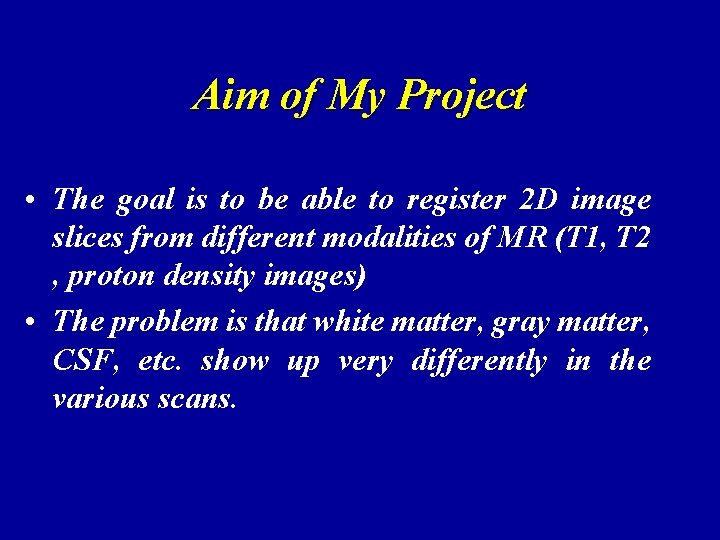 Aim of My Project

• The goal is to be able to register 2D image slices from different modalities of MR (T1, T2 , proton density images)

• The problem is that white matter, gray matter, CSF, etc. show up very differently in the various scans.